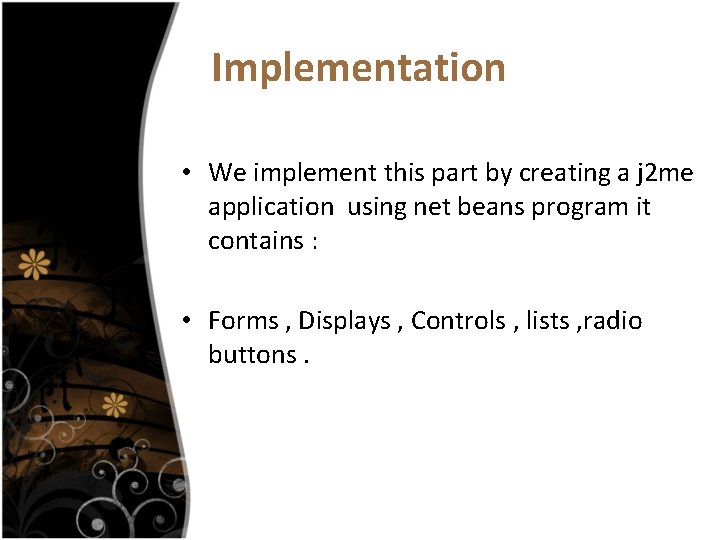 Implementation

• We implement this part by creating a j2me application using net beans program it contains :

• Forms , Displays , Controls , lists ,radio buttons .